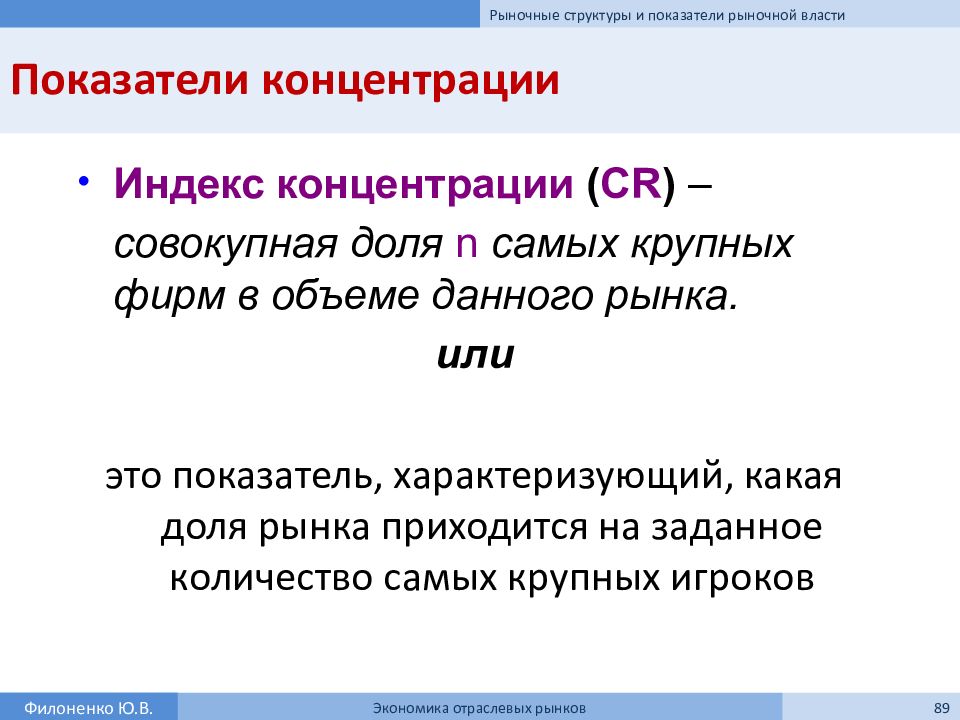 Рыночные структуры и показатели рыночной власти

Показатели концентрации

• Индекс концентрации (CR) – совокупная доля n самых крупных фирм в объеме данного рынка.

или

это показатель, характеризующий, какая доля рынка приходится на заданное количество самых крупных игроков

Филоненко Ю.В.

Экономика отраслевых рынков

89